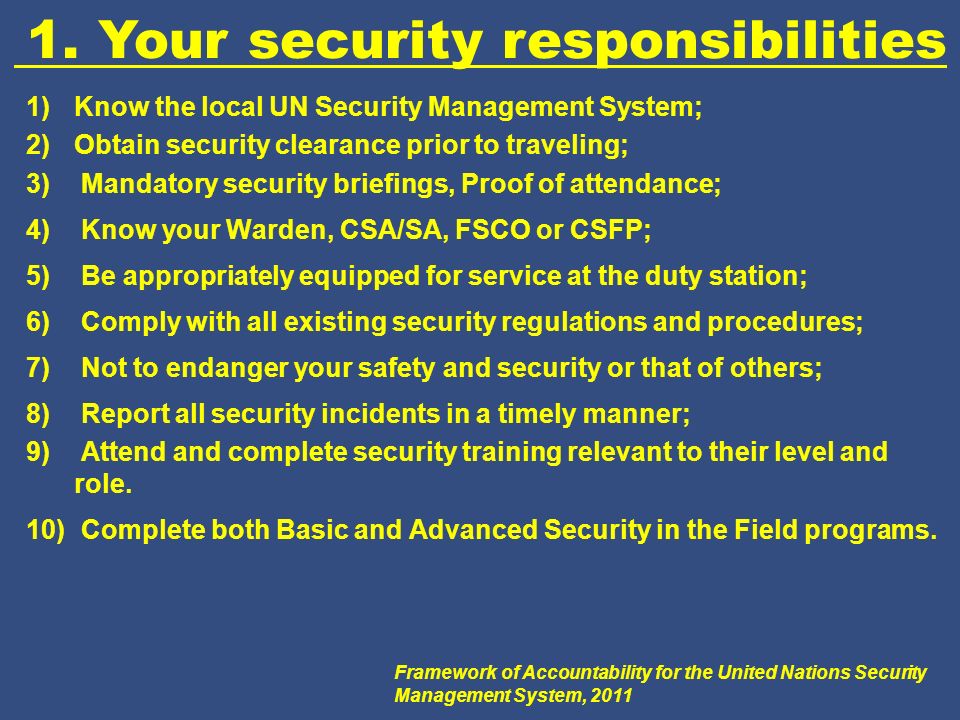 1. Your security responsibilities

1) Know the local UN Security Management System;
2) Obtain security clearance prior to traveling;
3) Mandatory security briefings, Proof of attendance;
4) Know your Warden, CSA/SA, FSCO or CSFP;
5) Be appropriately equipped for service at the duty station;
6) Comply with all existing security regulations and procedures;
7) Not to endanger your safety and security or that of others;
8) Report all security incidents in a timely manner;
9) Attend and complete security training relevant to their level and role.
10) Complete both Basic and Advanced Security in the Field programs.

Framework of Accountability for the United Nations Security Management System, 2011